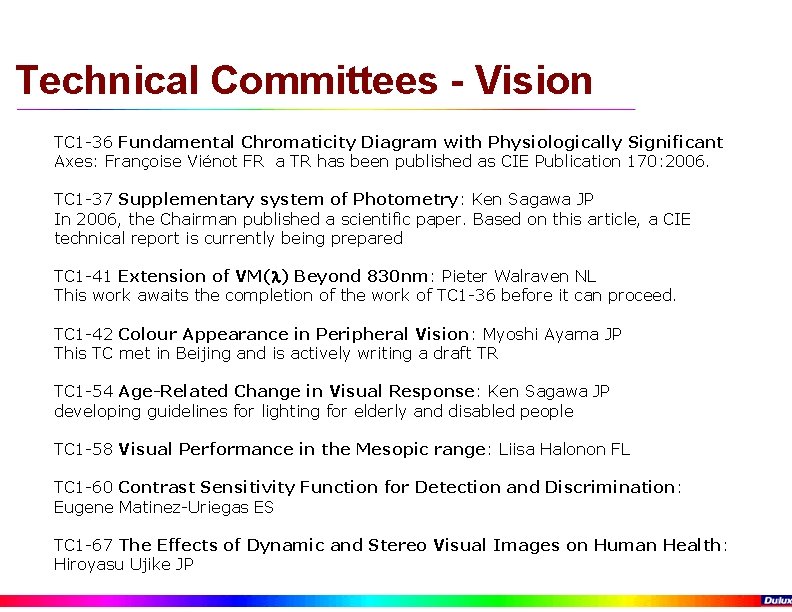 Technical Committees - Vision

TC1-36 Fundamental Chromaticity Diagram with Physiologically Significant Axes: Françoise Viénot FR a TR has been published as CIE Publication 170:2006.

TC1-37 Supplementary system of Photometry: Ken Sagawa JP
In 2006, the Chairman published a scientific paper. Based on this article, a CIE technical report is currently being prepared

TC1-41 Extension of VM($\lambda$) Beyond 830nm: Pieter Walraven NL
This work awaits the completion of the work of TC1-36 before it can proceed.

TC1-42 Colour Appearance in Peripheral Vision: Myoshi Ayama JP
This TC met in Beijing and is actively writing a draft TR

TC1-54 Age-Related Change in Visual Response: Ken Sagawa JP
developing guidelines for lighting for elderly and disabled people

TC1-58 Visual Performance in the Mesopic range: Liisa Halonon FL

TC1-60 Contrast Sensitivity Function for Detection and Discrimination: Eugene Matinez-Uriegas ES

TC1-67 The Effects of Dynamic and Stereo Visual Images on Human Health: Hiroyasu Ujike JP

Dulux